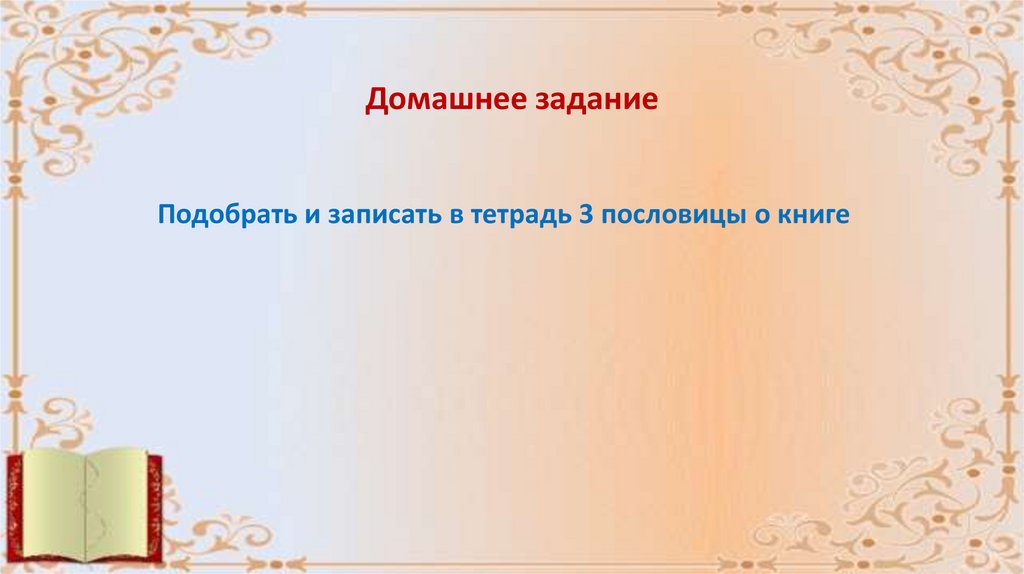 Домашнее задание

Подобрать и записать в тетрадь 3 пословицы о книге